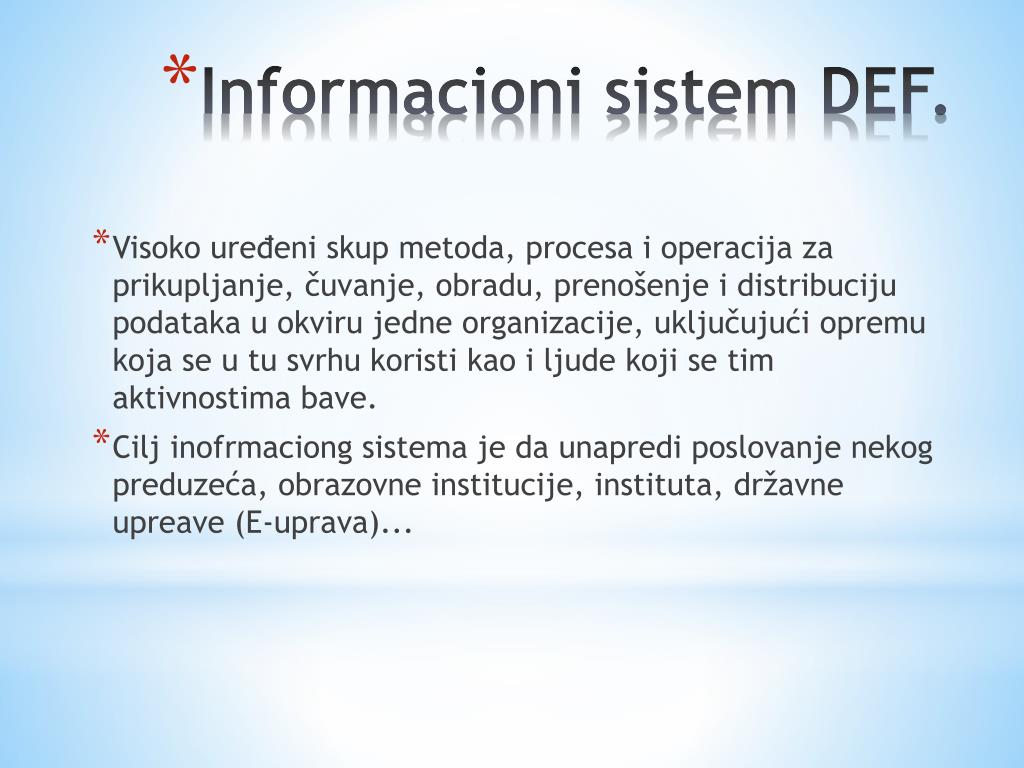 *Informacioni sistem DEF.

*Visoko uređeni skup metoda, procesa i operacija za prikupljanje, čuvanje, obradu, prenošenje i distribuciju podataka u okviru jedne organizacije, uključujući opremu koja se u tu svrhu koristi kao i ljude koji se tim aktivnostima bave.

*Cilj inofrmaciong sistema je da unapredi poslovanje nekog preduzeća, obrazovne institucije, instituta, državne upreave (E-uprava)...